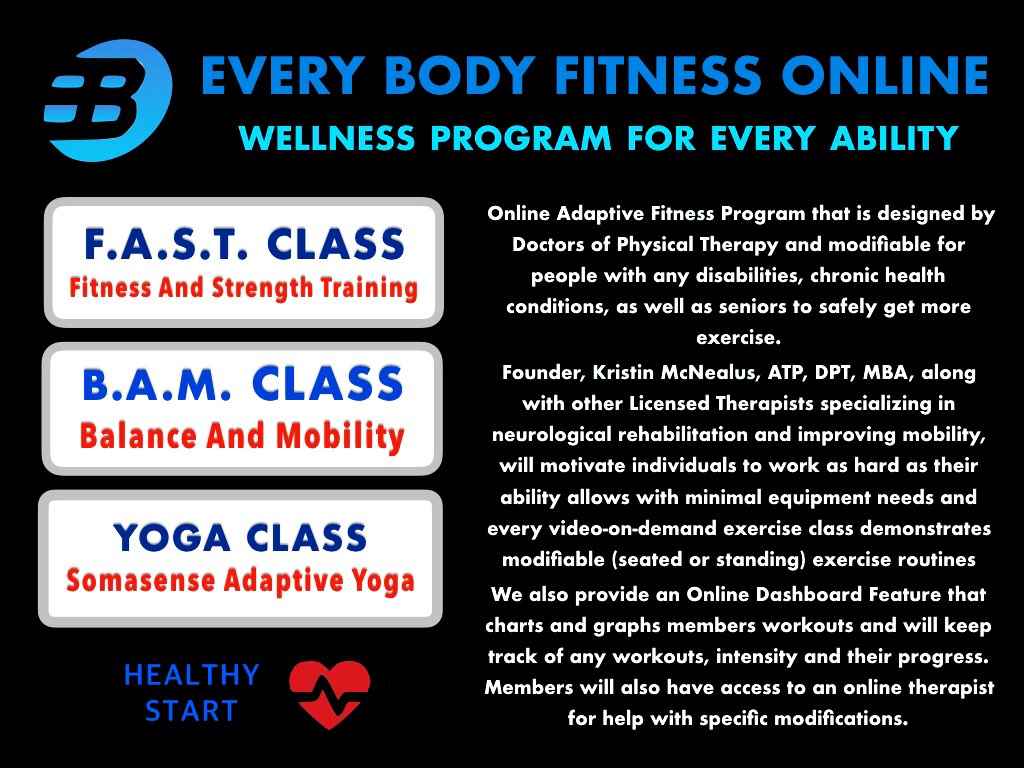 EVERY BODY FITNESS ONLINE
WELLNESS PROGRAM FOR EVERY ABILITY

F.A.S.T. CLASS
Fitness And Strength Training

B.A.M. CLASS
Balance And Mobility

YOGA CLASS
Somasense Adaptive Yoga

HEALTHY START

Online Adaptive Fitness Program that is designed by Doctors of Physical Therapy and modifiable for people with any disabilities, chronic health conditions, as well as seniors to safely get more exercise.

Founder, Kristin McNealus, ATP, DPT, MBA, along with other Licensed Therapists specializing in neurological rehabilitation and improving mobility, will motivate individuals to work as hard as their ability allows with minimal equipment needs and every video-on-demand exercise class demonstrates modifiable (seated or standing) exercise routines

We also provide an Online Dashboard Feature that charts and graphs members workouts and will keep track of any workouts, intensity and their progress. Members will also have access to an online therapist for help with specific modifications.